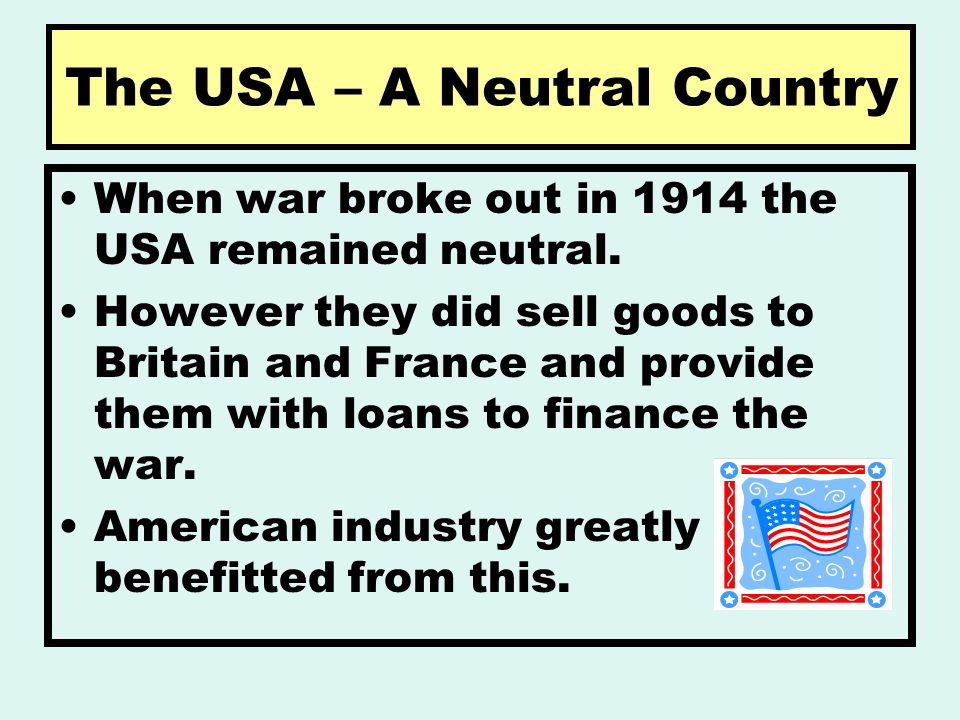 The USA – A Neutral Country

• When war broke out in 1914 the USA remained neutral.
• However they did sell goods to Britain and France and provide them with loans to finance the war.
• American industry greatly benefitted from this.